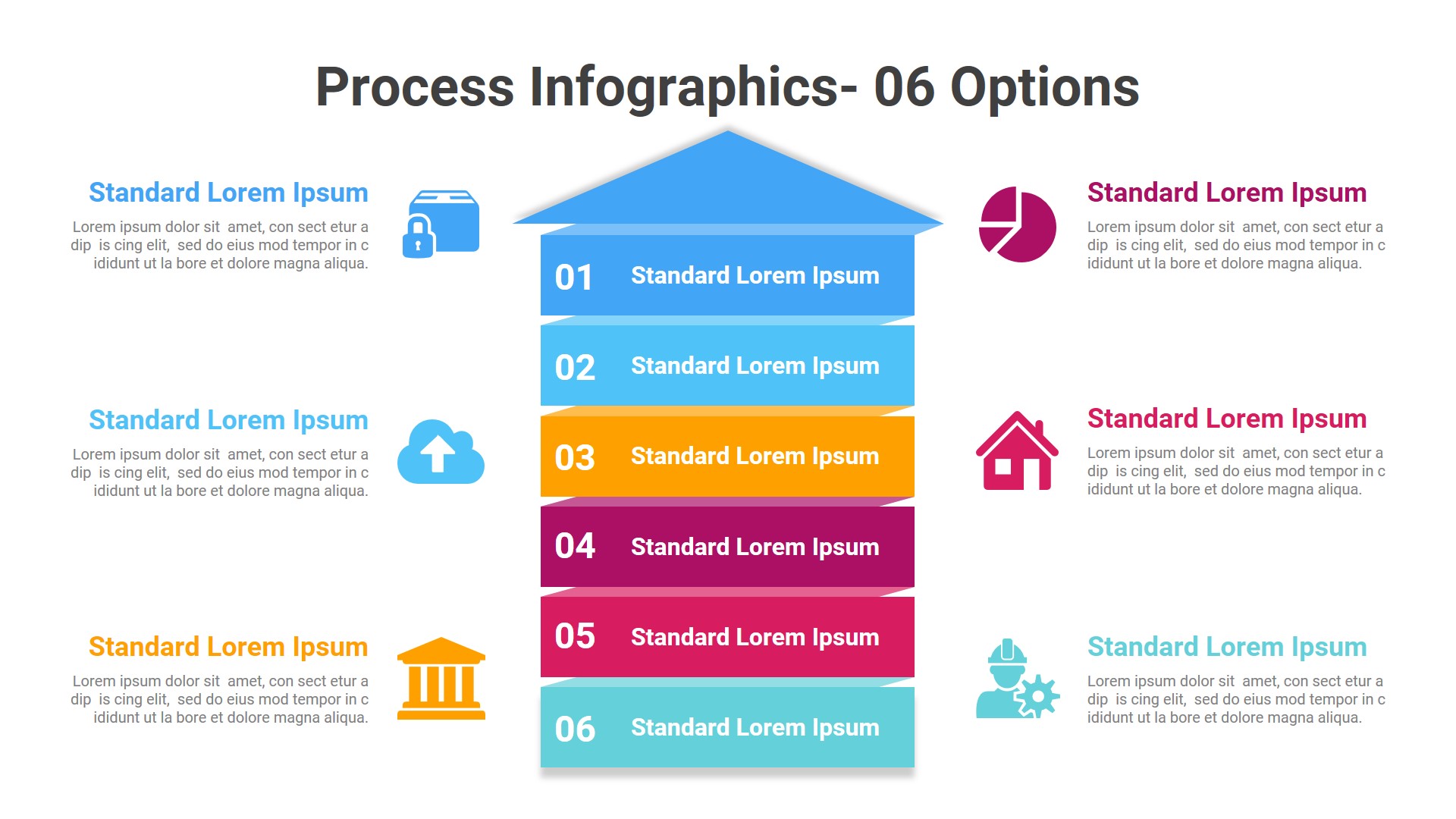 Process Infographics- 06 Options

Standard Lorem Ipsum

Lorem ipsum dolor sit amet, con sect etur a dip is cing elit, sed do eius mod tempor in c ididunt ut la bore et dolore magna aliqua.

Standard Lorem Ipsum

Lorem ipsum dolor sit amet, con sect etur a dip is cing elit, sed do eius mod tempor in c ididunt ut la bore et dolore magna aliqua.

Standard Lorem Ipsum

Lorem ipsum dolor sit amet, con sect etur a dip is cing elit, sed do eius mod tempor in c ididunt ut la bore et dolore magna aliqua.

01 Standard Lorem Ipsum

02 Standard Lorem Ipsum

03 Standard Lorem Ipsum

04 Standard Lorem Ipsum

05 Standard Lorem Ipsum

06 Standard Lorem Ipsum

Standard Lorem Ipsum

Lorem ipsum dolor sit amet, con sect etur a dip is cing elit, sed do eius mod tempor in c ididunt ut la bore et dolore magna aliqua.

Standard Lorem Ipsum

Lorem ipsum dolor sit amet, con sect etur a dip is cing elit, sed do eius mod tempor in c ididunt ut la bore et dolore magna aliqua.

Standard Lorem Ipsum

Lorem ipsum dolor sit amet, con sect etur a dip is cing elit, sed do eius mod tempor in c ididunt ut la bore et dolore magna aliqua.